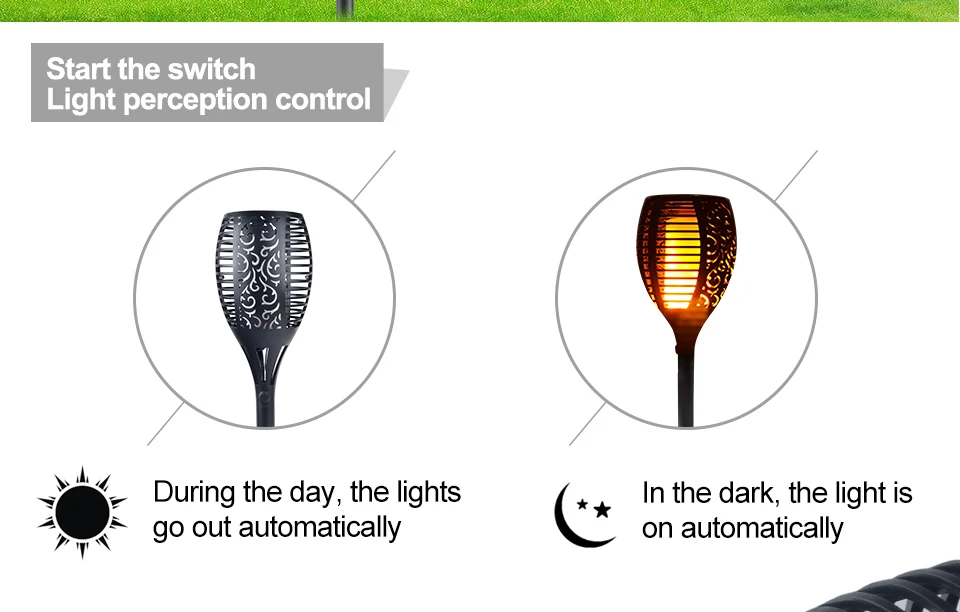 Start the switch
Light perception control

During the day, the lights go out automatically

In the dark, the light is on automatically